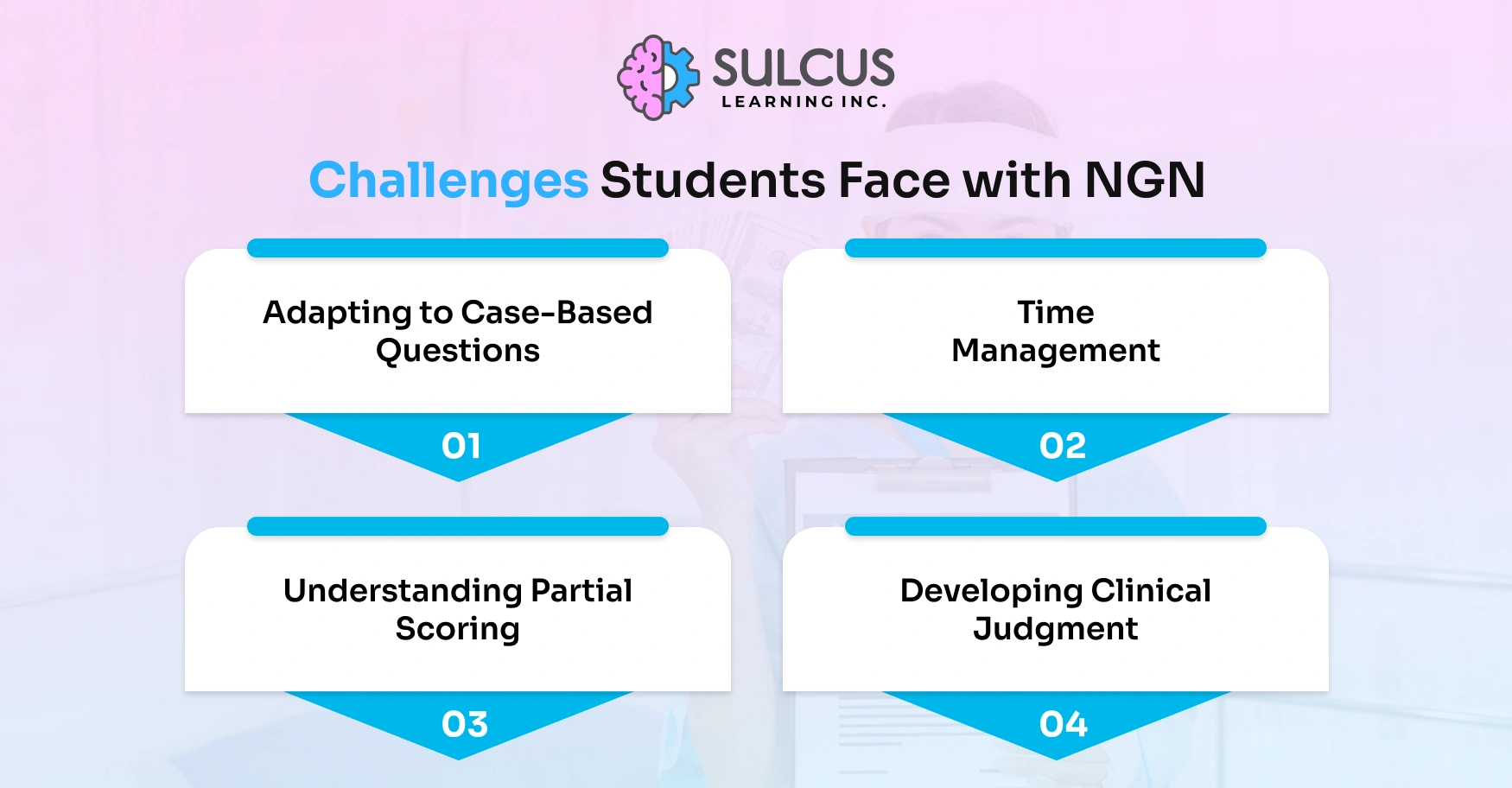 SULCUS
LEARNING INC.

Challenges Students Face with NGN

Adapting to Case-Based Questions

01

Time Management

02

Understanding Partial Scoring

03

Developing Clinical Judgment

04